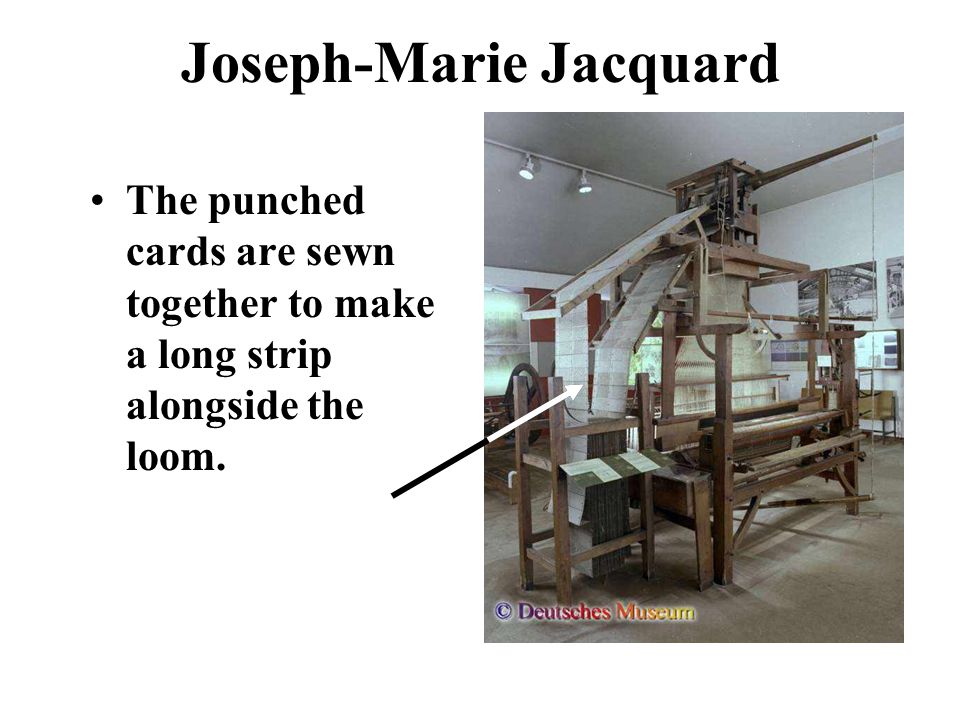 Joseph-Marie Jacquard

• The punched cards are sewn together to make a long strip alongside the loom.

© Deutsches Museum